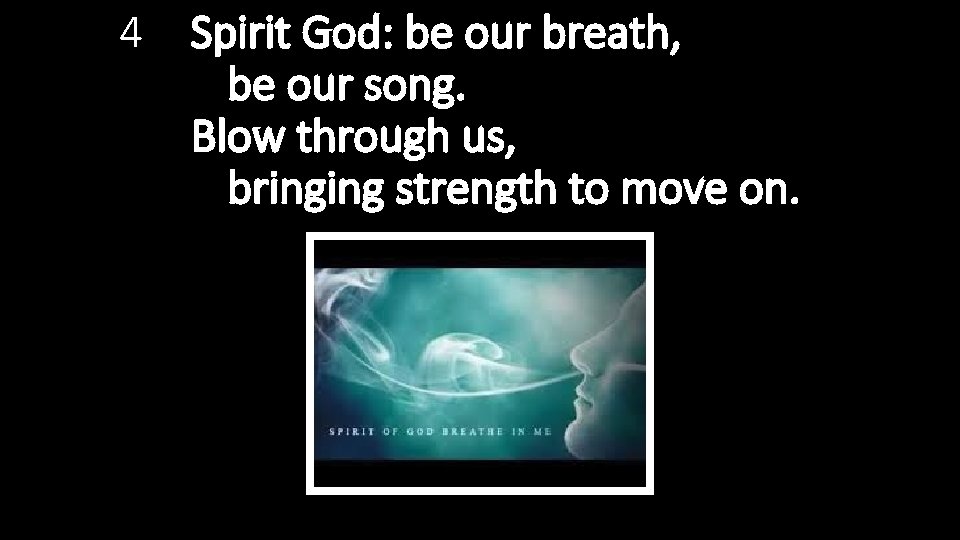 4 Spirit God: be our breath,
be our song.
Blow through us,
bringing strength to move on.

SPIRIT OF GOD BREATHE IN ME